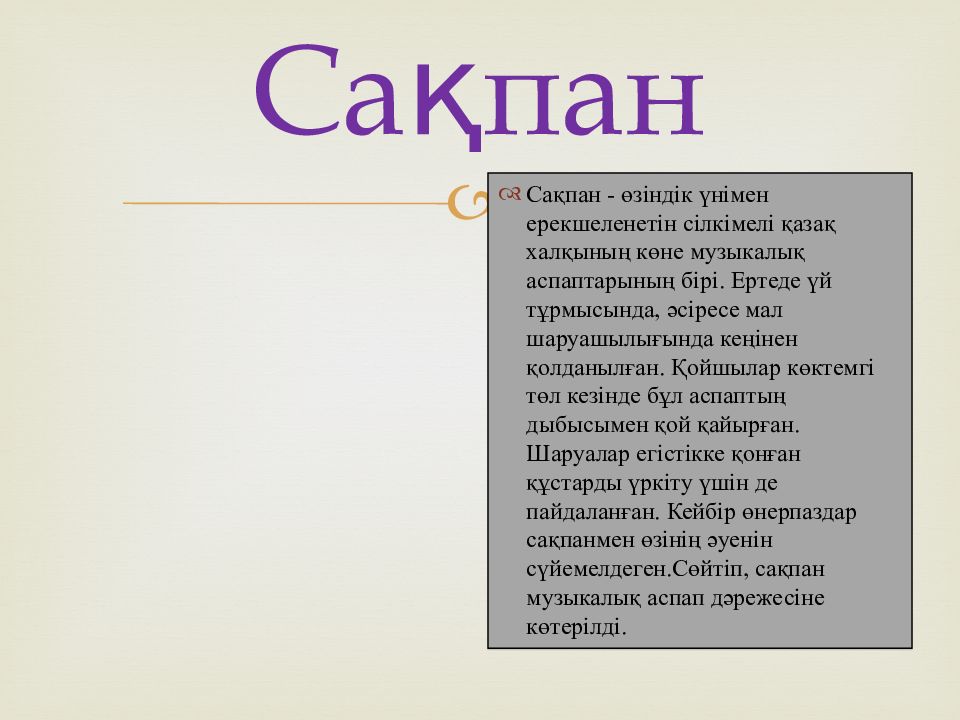 Сақпан

Сақпан - өзіндік үнімен ерекшеленетін сілкімелі қазақ халқының көне музыкалық аспаптарының бірі. Ертеде үй тұрмысында, әсіресе мал шаруашылығында кеңінен қолданылған. Қойшылар көктемгі төл кезінде бұл аспаптың дыбысымен қой қайырған. Шаруалар егістікке қонған құстарды үркіту үшін де пайдаланған. Кейбір өнерпаздар сақпанмен өзінің әуенін сүйемелдеген.Сөйтіп, сақпан музыкалық аспап дәрежесіне көтерілді.